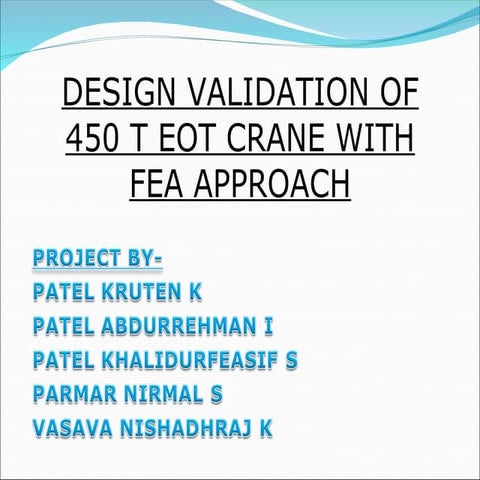 DESIGN VALIDATION OF 450 T EOT CRANE WITH FEA APPROACH

PROJECT BY-
PATEL KRUTEN K
PATEL ABDURREHMAN I
PATEL KHALIDURFEASIF S
PARMAR NIRMAL S
VASAVA NISHADHRAJ K